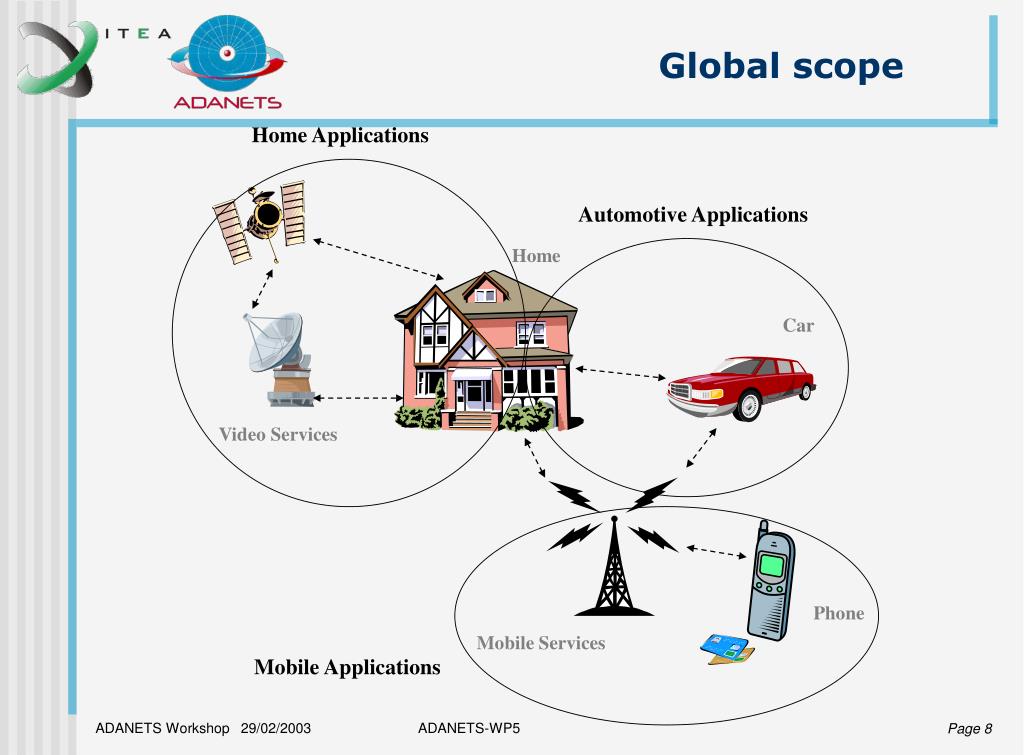 ITEA

ADANETS

Global scope

Home Applications

Automotive Applications

Home

Car

Video Services

Phone

Mobile Services

Mobile Applications

ADANETS Workshop 29/02/2003

ADANETS-WP5

Page 8